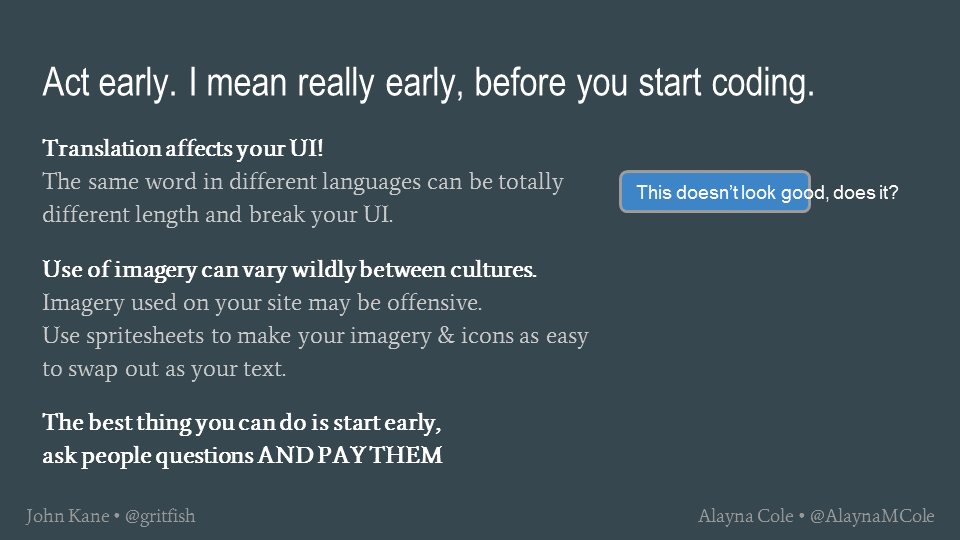 Act early. I mean really early, before you start coding.

Translation affects your UI!
The same word in different languages can be totally different length and break your UI.

This doesn't look good, does it?

Use of imagery can vary wildly between cultures.
Imagery used on your site may be offensive.
Use spritesheets to make your imagery & icons as easy to swap out as your text.

The best thing you can do is start early, ask people questions AND PAY THEM

John Kane • @gritfish

Alayna Cole • @AlaynaMCole